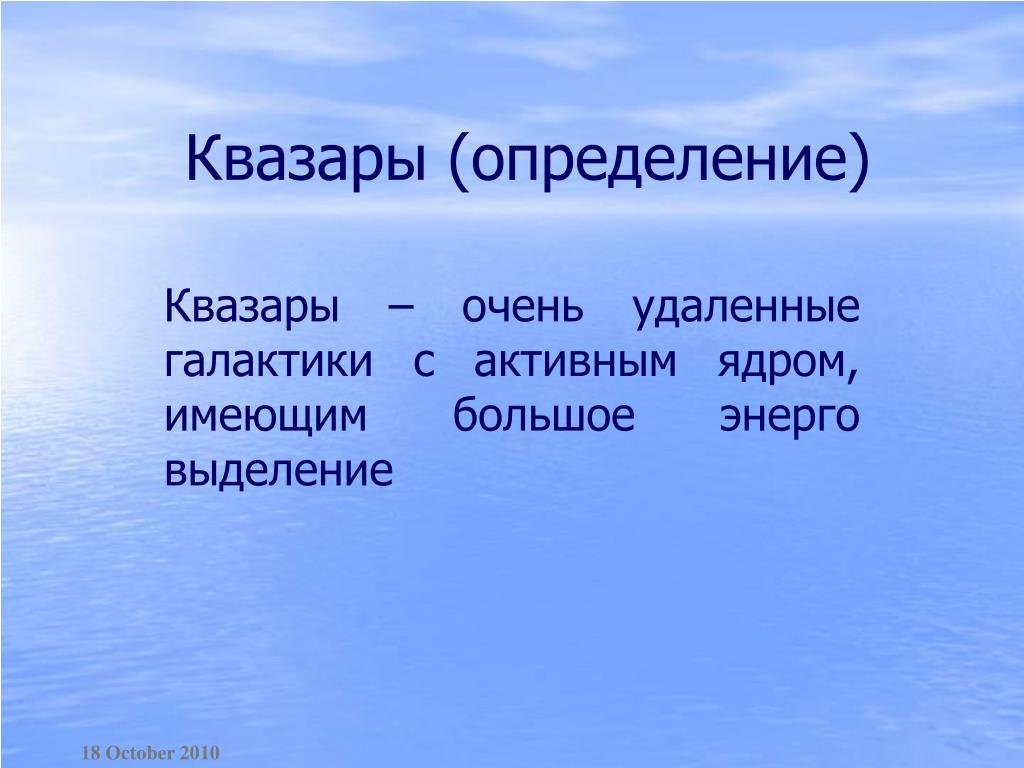 Квазары (определение)

Квазары – очень удаленные галактики с активным ядром, имеющим большое энерго выделение

18 October 2010